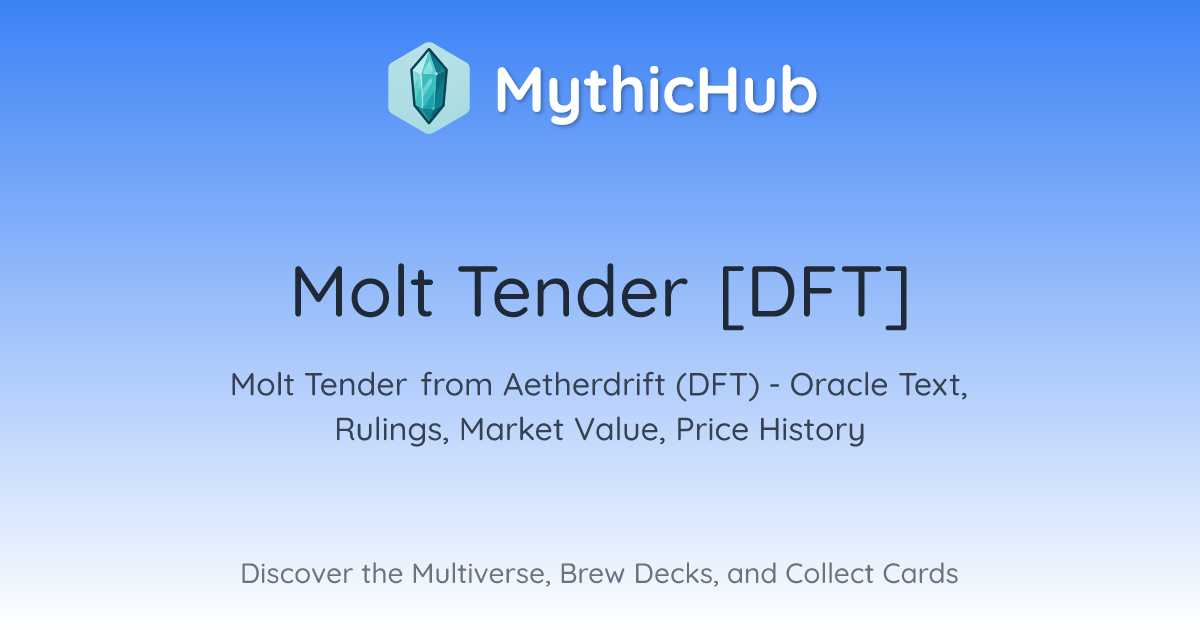 MythicHub

Molt Tender [DFT]

Molt Tender from Aetherdrift (DFT) - Oracle Text, Rulings, Market Value, Price History

Discover the Multiverse, Brew Decks, and Collect Cards